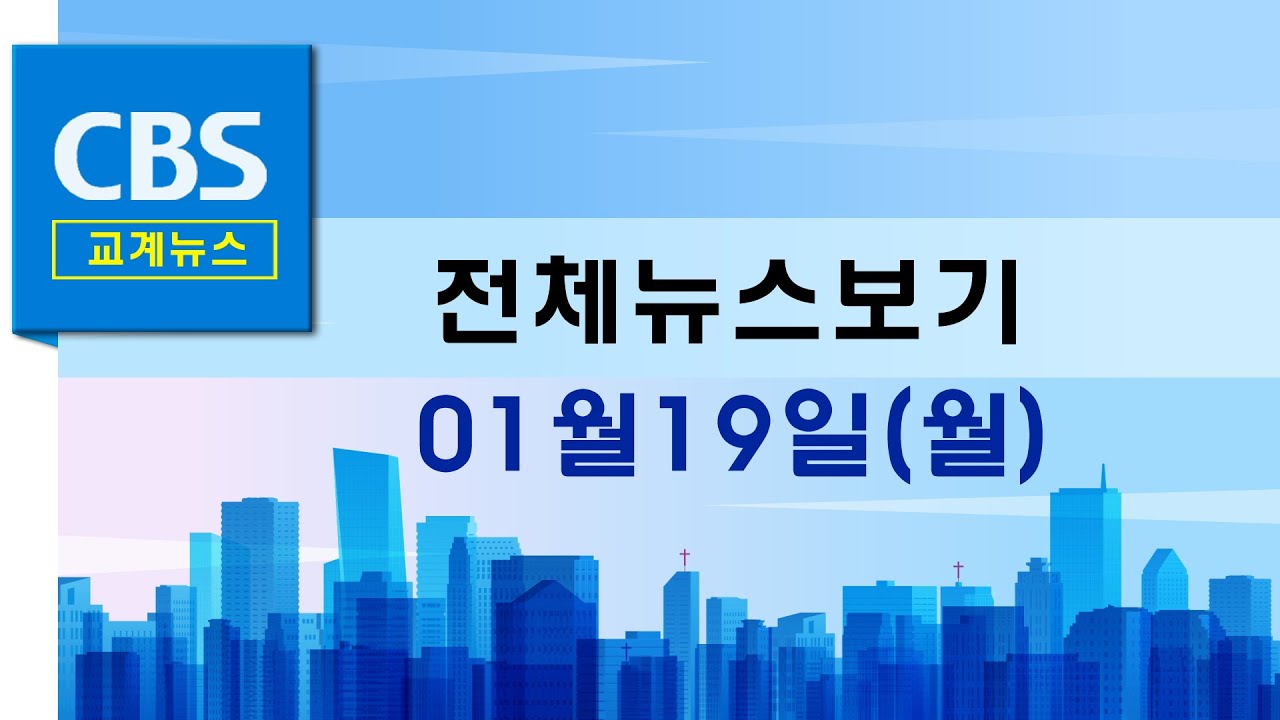 CBS
교계뉴스

전체뉴스보기
01월19일(월)